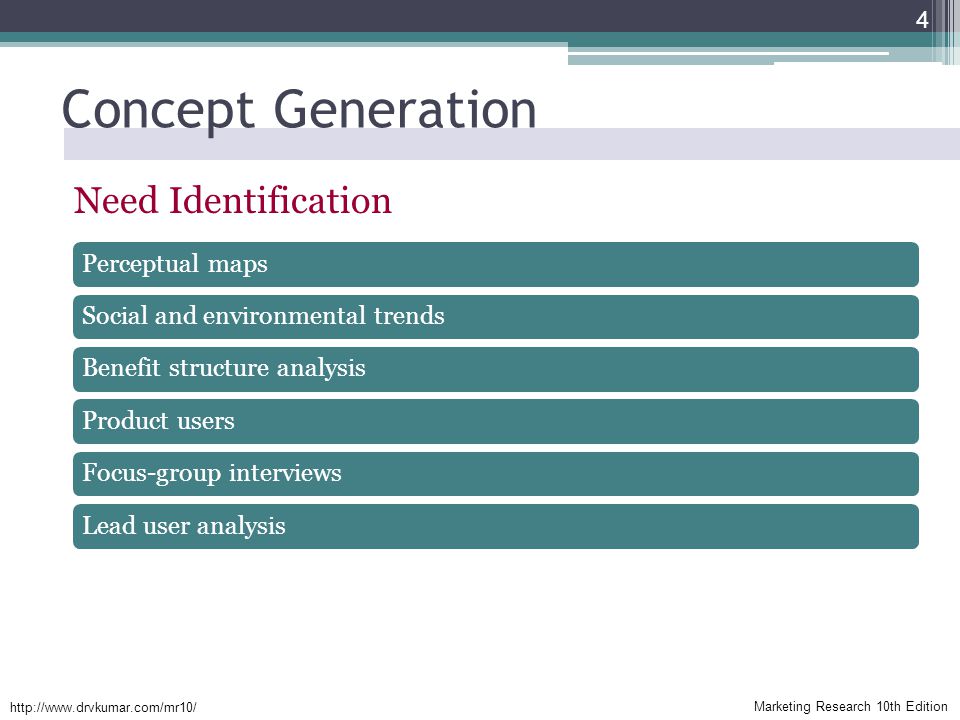 4

Concept Generation

Need Identification

Perceptual maps

Social and environmental trends

Benefit structure analysis

Product users

Focus-group interviews

Lead user analysis

http://www.drvkumar.com/mr10/

Marketing Research 10th Edition